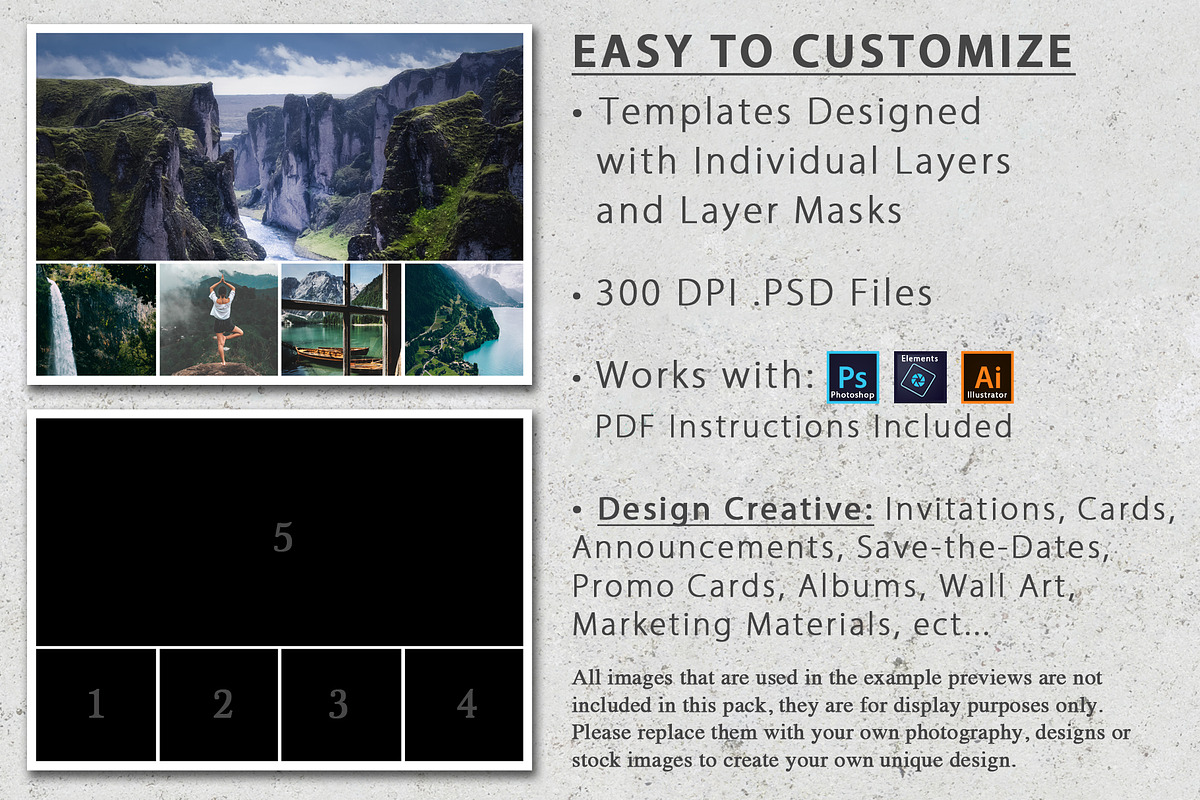 5

1

2

3

4

EASY TO CUSTOMIZE

• Templates Designed with Individual Layers and Layer Masks

• 300 DPI .PSD Files

• Works with: Ps Photoshop Elements Ai Illustrator
PDF Instructions Included

• Design Creative: Invitations, Cards, Announcements, Save-the-Dates, Promo Cards, Albums, Wall Art, Marketing Materials, ect...

All images that are used in the example previews are not included in this pack, they are for display purposes only. Please replace them with your own photography, designs or stock images to create your own unique design.